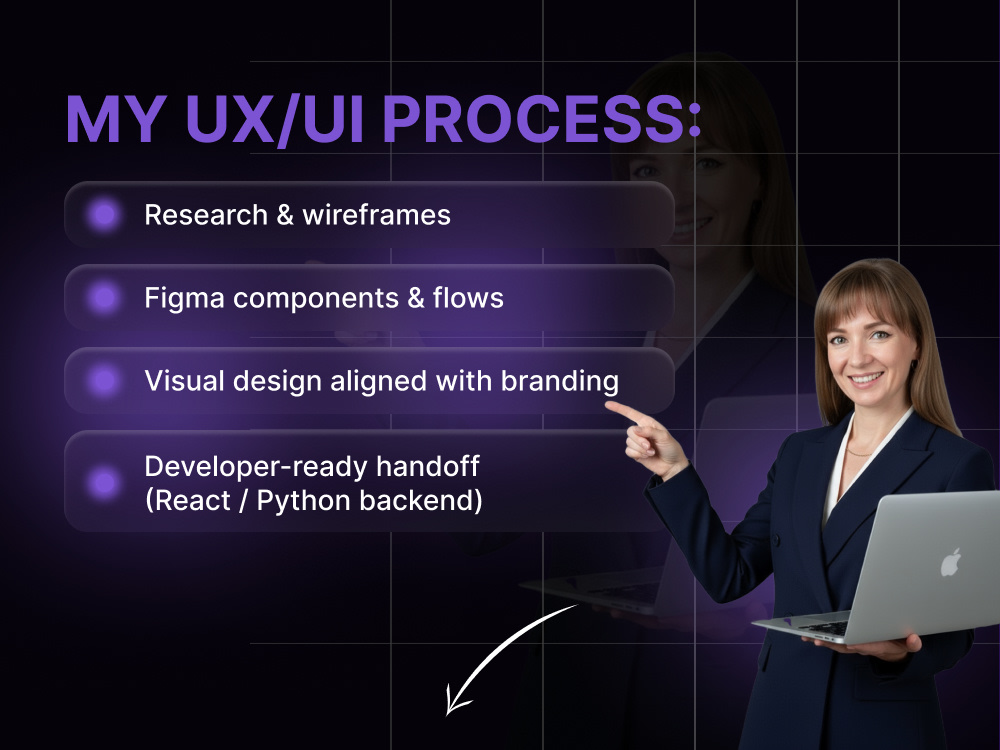 MY UX/UI PROCESS:

• Research & wireframes

• Figma components & flows

• Visual design aligned with branding

• Developer-ready handoff (React / Python backend)